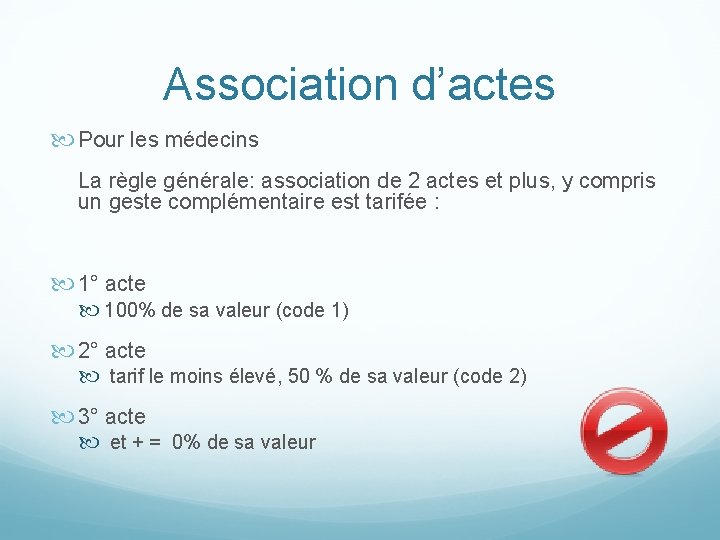 Association d’actes

Pour les médecins

La règle générale: association de 2 actes et plus, y compris un geste complémentaire est tarifée :

1° acte

100% de sa valeur (code 1)

2° acte

tarif le moins élevé, 50 % de sa valeur (code 2)

3° acte

et + = 0% de sa valeur